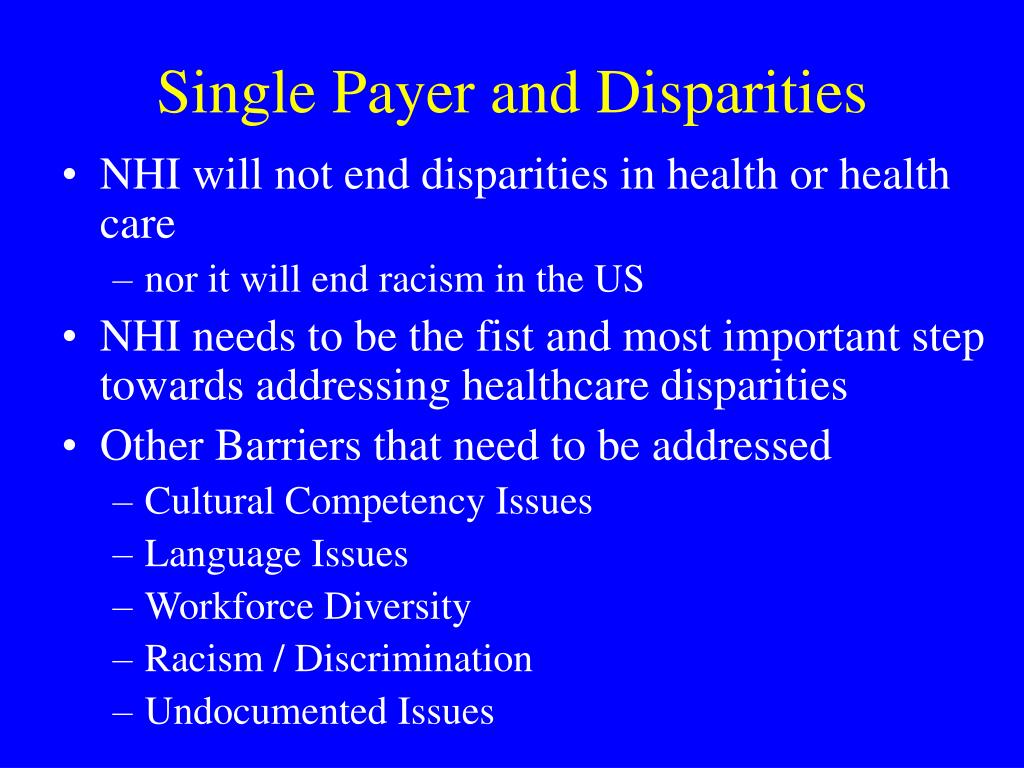 Single Payer and Disparities

• NHI will not end disparities in health or health care
– nor it will end racism in the US
• NHI needs to be the fist and most important step towards addressing healthcare disparities
• Other Barriers that need to be addressed
– Cultural Competency Issues
– Language Issues
– Workforce Diversity
– Racism / Discrimination
– Undocumented Issues